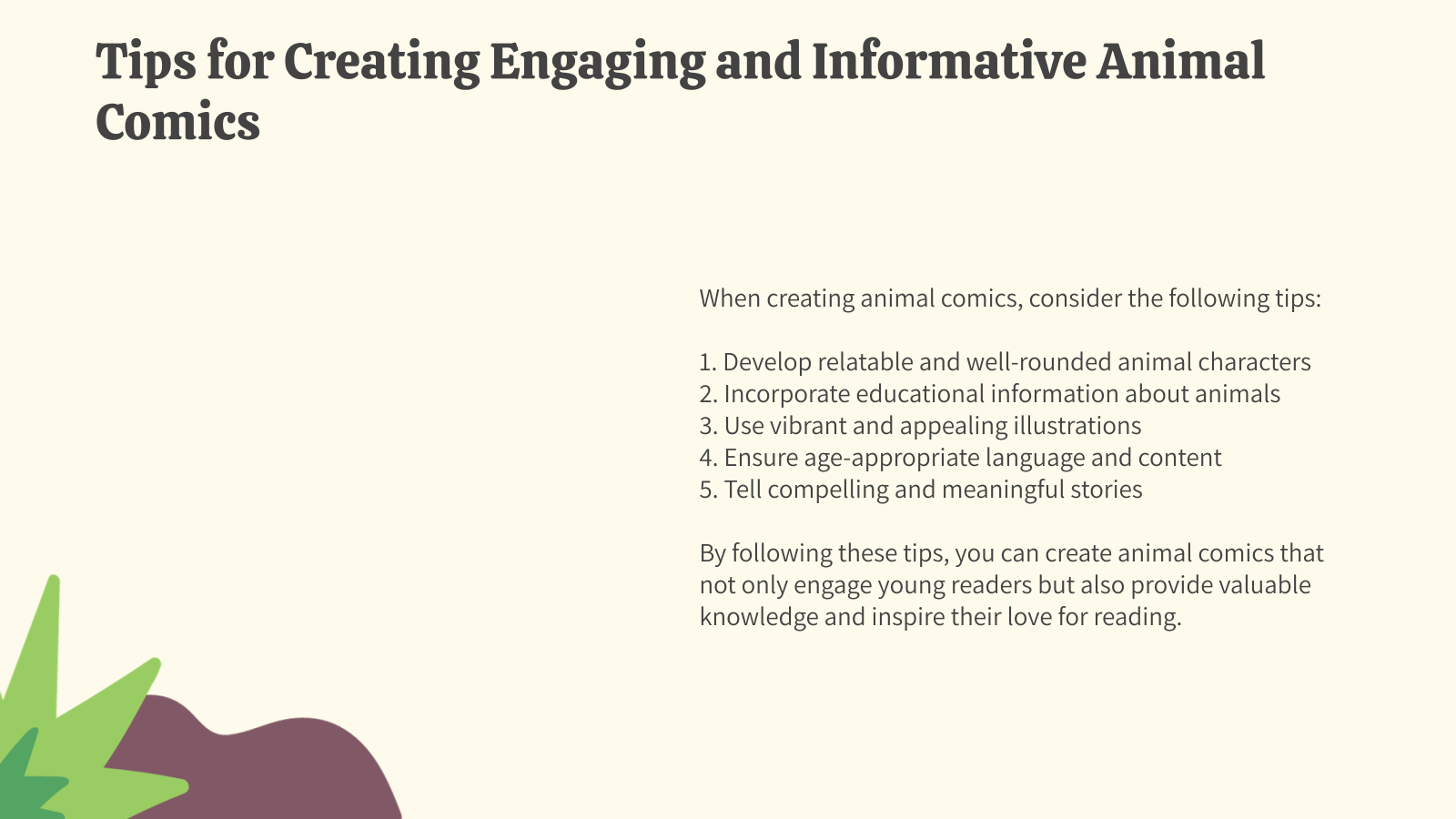 Tips for Creating Engaging and Informative Animal Comics

When creating animal comics, consider the following tips:

1. Develop relatable and well-rounded animal characters
2. Incorporate educational information about animals
3. Use vibrant and appealing illustrations
4. Ensure age-appropriate language and content
5. Tell compelling and meaningful stories

By following these tips, you can create animal comics that not only engage young readers but also provide valuable knowledge and inspire their love for reading.